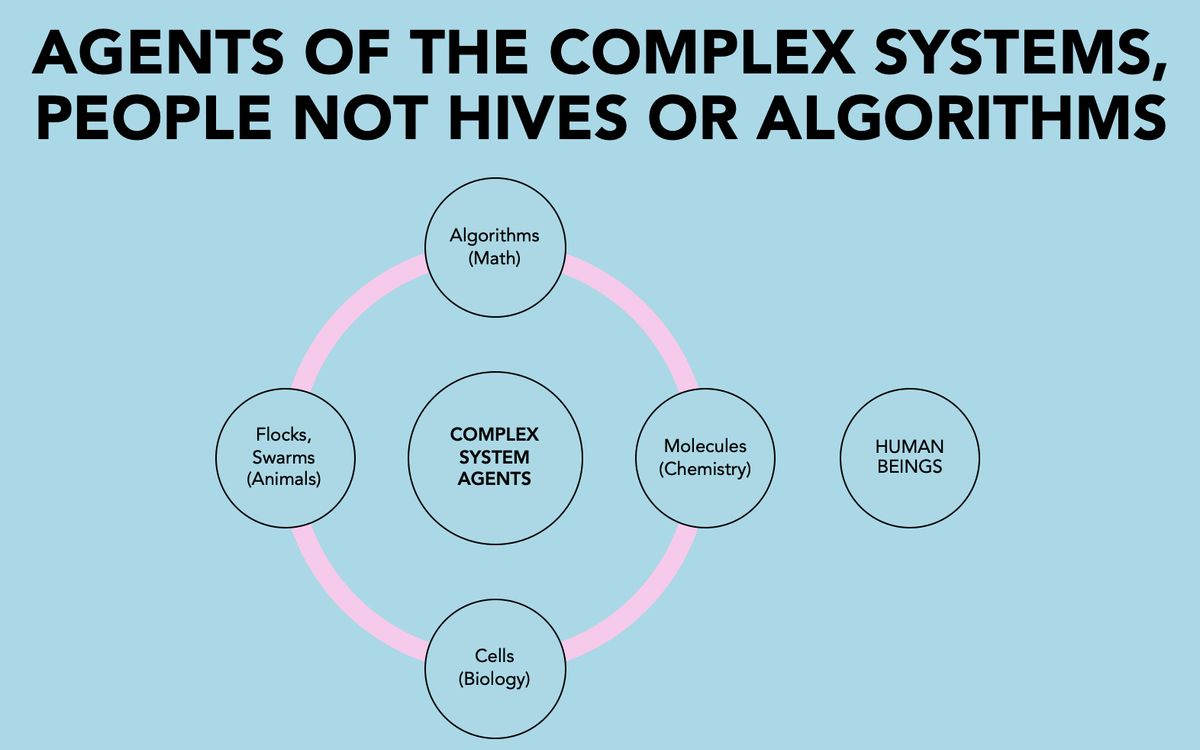 AGENTS OF THE COMPLEX SYSTEMS, PEOPLE NOT HIVES OR ALGORITHMS

Algorithms (Math)

Flocks, Swarms (Animals)

COMPLEX SYSTEM AGENTS

Molecules (Chemistry)

HUMAN BEINGS

Cells (Biology)